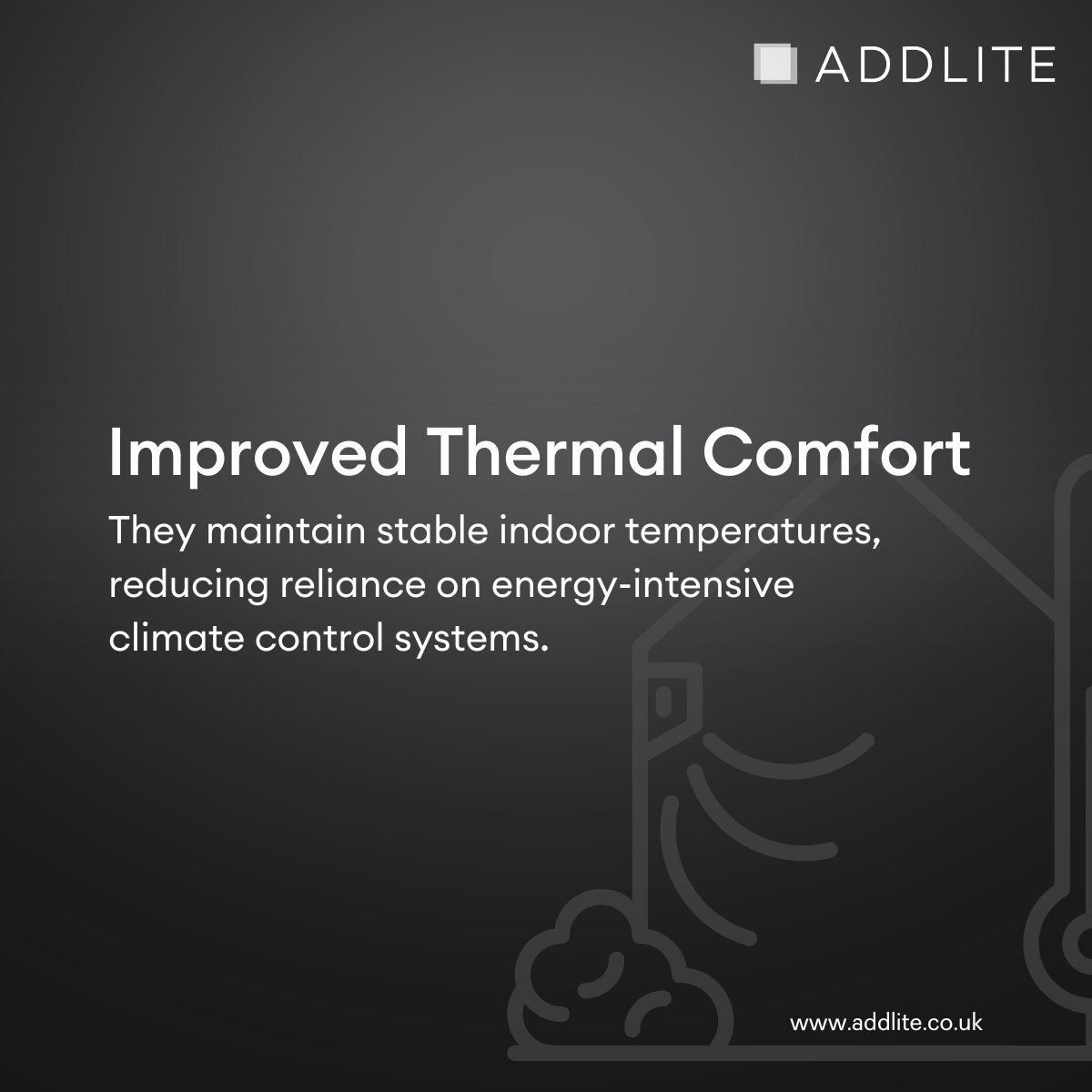 ADDLITE

Improved Thermal Comfort

They maintain stable indoor temperatures, reducing reliance on energy-intensive climate control systems.

www.addlite.co.uk